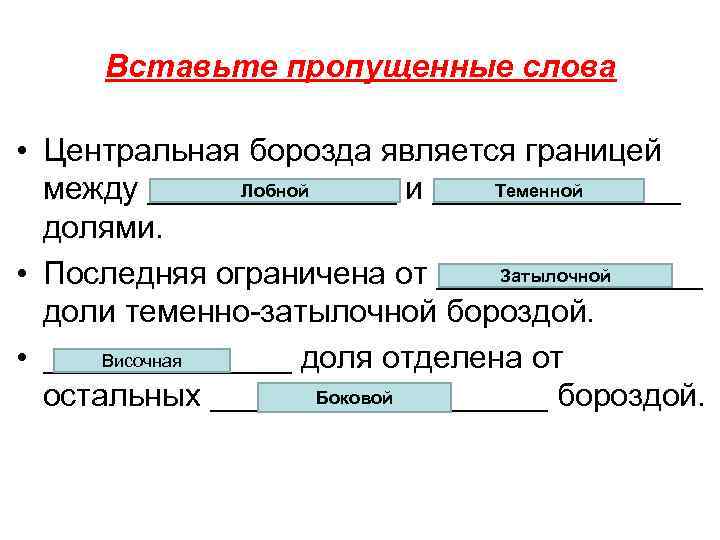 Вставьте пропущенные слова

• Центральная борозда является границей между Лобной и Теменной долями.

• Последняя ограничена от Затылочной доли теменно-затылочной бороздой.

• Височная доля отделена от остальных Боковой бороздой.